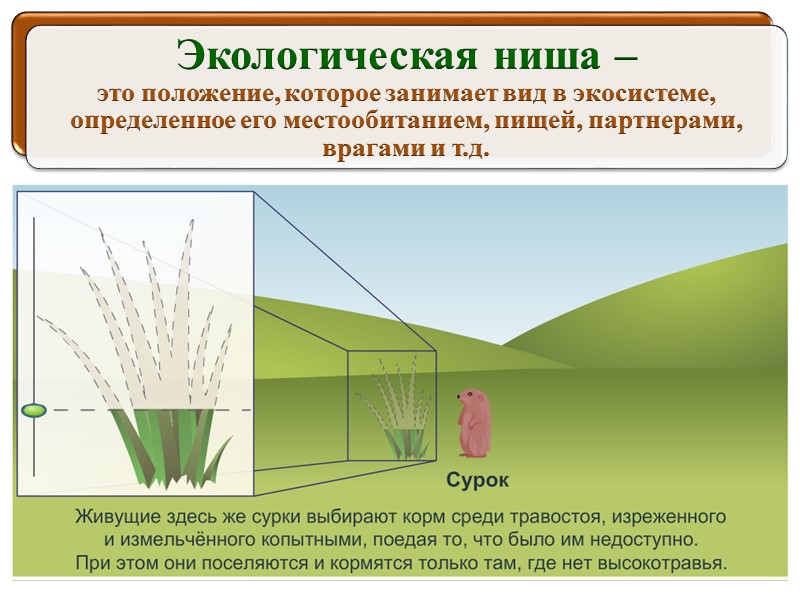 Экологическая ниша –
это положение, которое занимает вид в экосистеме, определенное его местообитанием, пищей, партнерами, врагами и т.д.

Сурок

Живущие здесь же сурки выбирают корм среди травостоя, изреженного и измельчённого копытными, поедая то, что было им недоступно. При этом они поселяются и кормятся только там, где нет высокотравья.